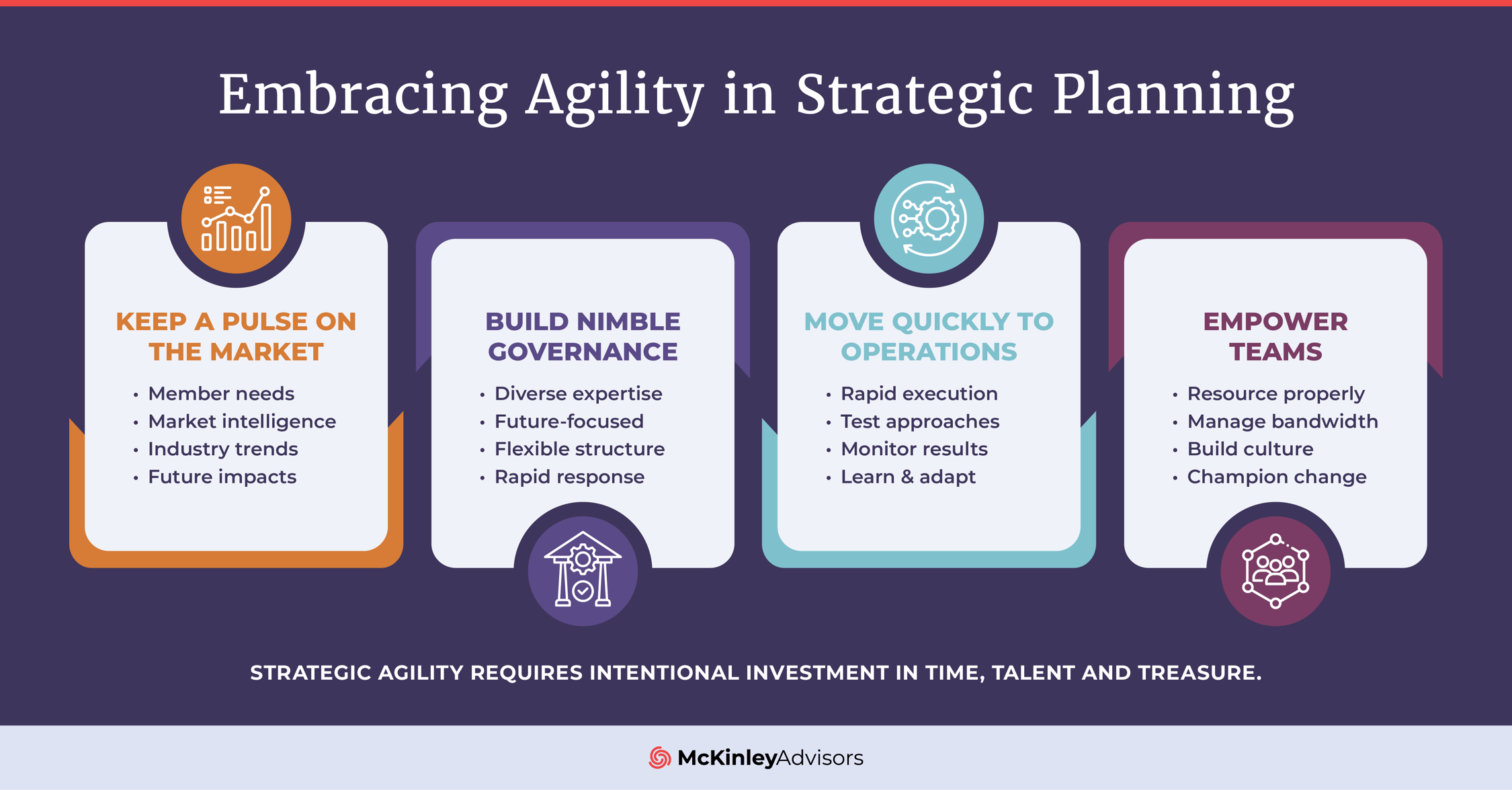 Embracing Agility in Strategic Planning

KEEP A PULSE ON THE MARKET
• Member needs
• Market intelligence
• Industry trends
• Future impacts

BUILD NIMBLE GOVERNANCE
• Diverse expertise
• Future-focused
• Flexible structure
• Rapid response

MOVE QUICKLY TO OPERATIONS
• Rapid execution
• Test approaches
• Monitor results
• Learn & adapt

EMPOWER TEAMS
• Resource properly
• Manage bandwidth
• Build culture
• Champion change

STRATEGIC AGILITY REQUIRES INTENTIONAL INVESTMENT IN TIME, TALENT AND TREASURE.

McKinleyAdvisors